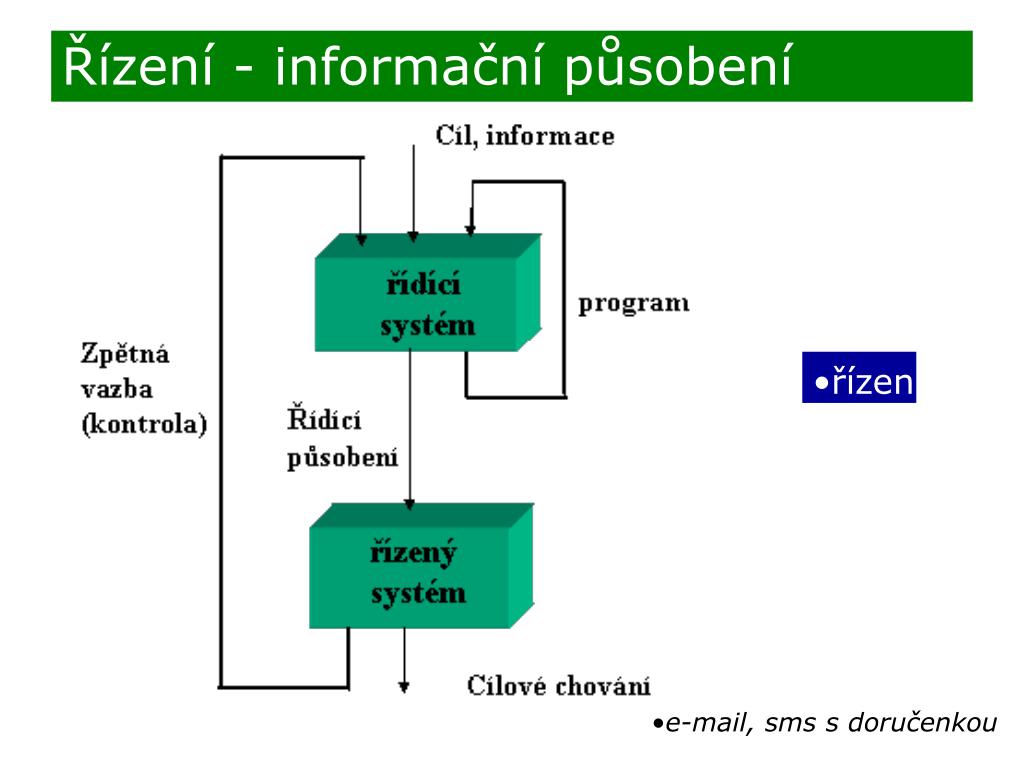 Řízení - informační působení

Cíl, informace

řídící systém

program

Zpětná vazba (kontrola)

Řídící působení

řízený systém

Cílové chování

•řízen

•e-mail, sms s doručenkou